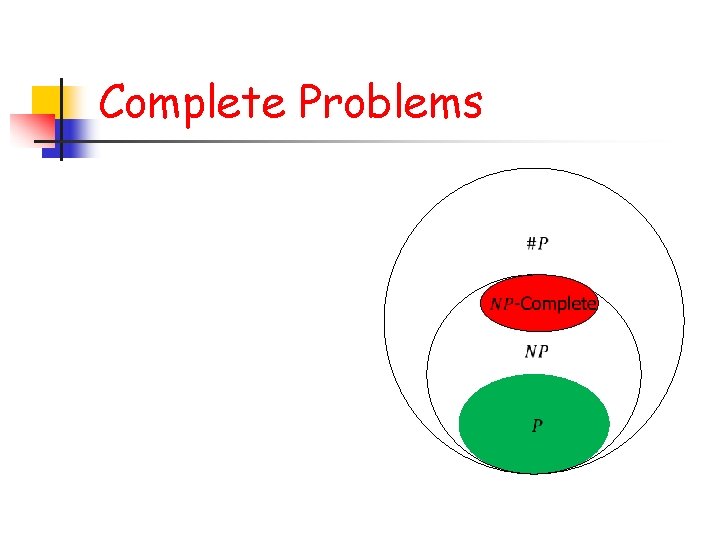 Complete Problems

$\#P$

$NP$-Complete

$NP$

$P$